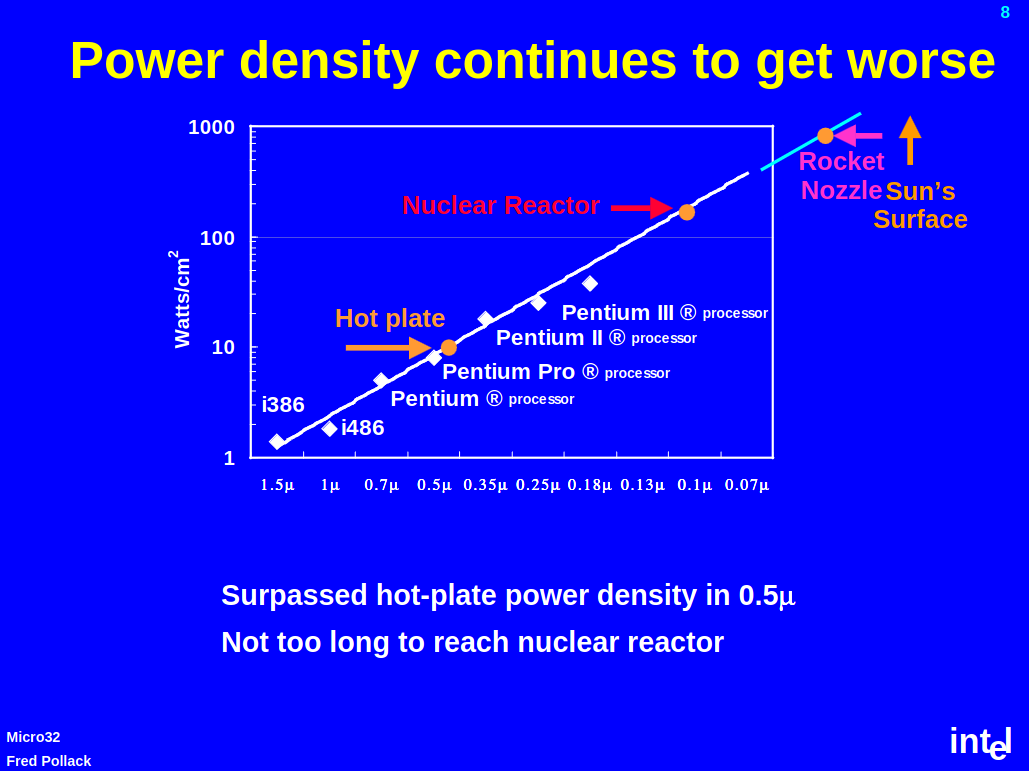 8

Power density continues to get worse

1000

100

10

1

Watts/cm$^2$

Rocket Nozzle

Sun's Surface

Nuclear Reactor

Hot plate

Pentium III ® processor

Pentium II ® processor

Pentium Pro ® processor

Pentium ® processor

i386

i486

1.5μ 1μ 0.7μ 0.5μ 0.35μ 0.25μ 0.18μ 0.13μ 0.1μ 0.07μ

Surpassed hot-plate power density in 0.5μ

Not too long to reach nuclear reactor

Micro32
Fred Pollack

intel